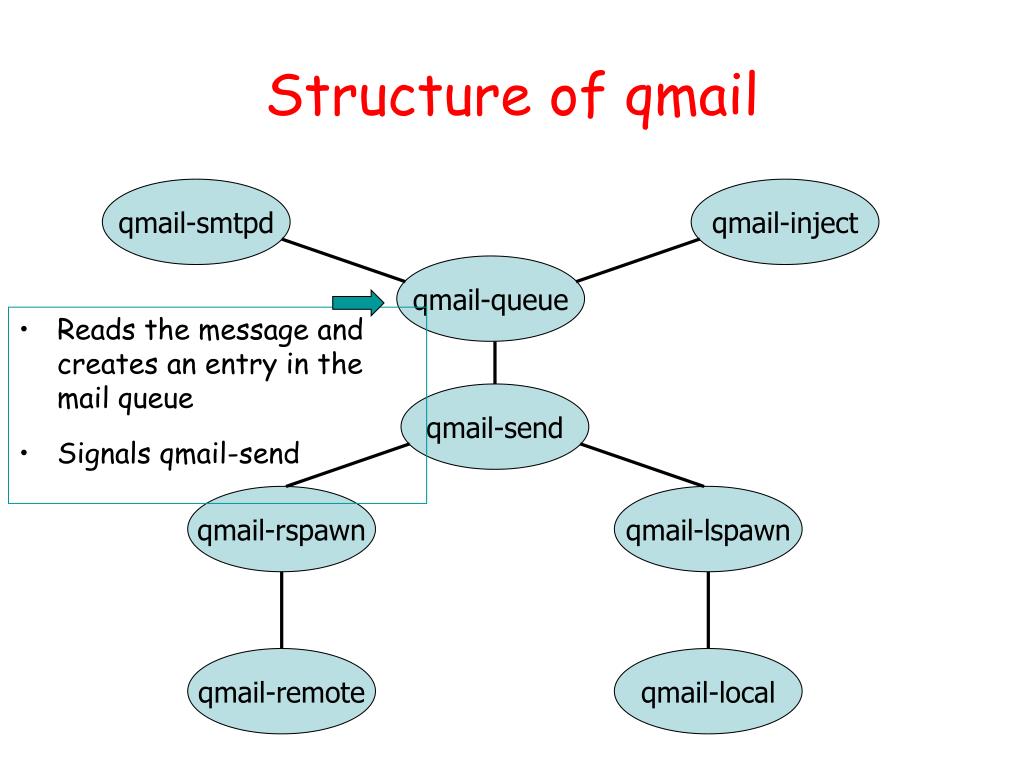 Structure of qmail

qmail-smtpd

qmail-inject

qmail-queue

• Reads the message and creates an entry in the mail queue

• Signals qmail-send

qmail-send

qmail-rspawn

qmail-lspawn

qmail-remote

qmail-local